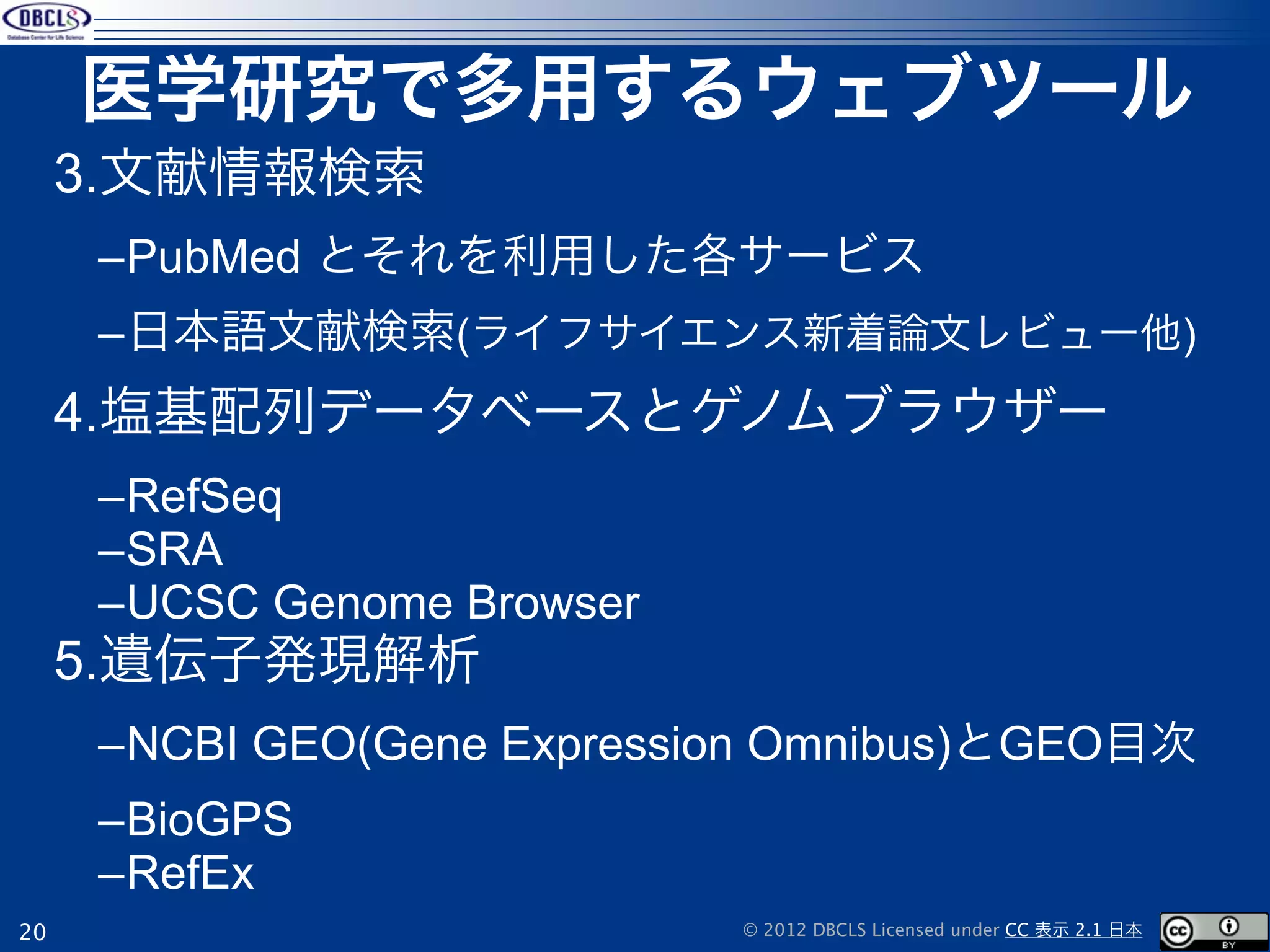 DBCLS
Database Center for Life Science

医学研究で多用するウェブツール

3.文献情報検索

–PubMed とそれを利用した各サービス

–日本語文献検索(ライフサイエンス新着論文レビュー他)

4.塩基配列データベースとゲノムブラウザー

–RefSeq
–SRA
–UCSC Genome Browser

5.遺伝子発現解析

–NCBI GEO(Gene Expression Omnibus)とGEO目次

–BioGPS
–RefEx

20

© 2012 DBCLS Licensed under CC 表示 2.1 日本

cc BY